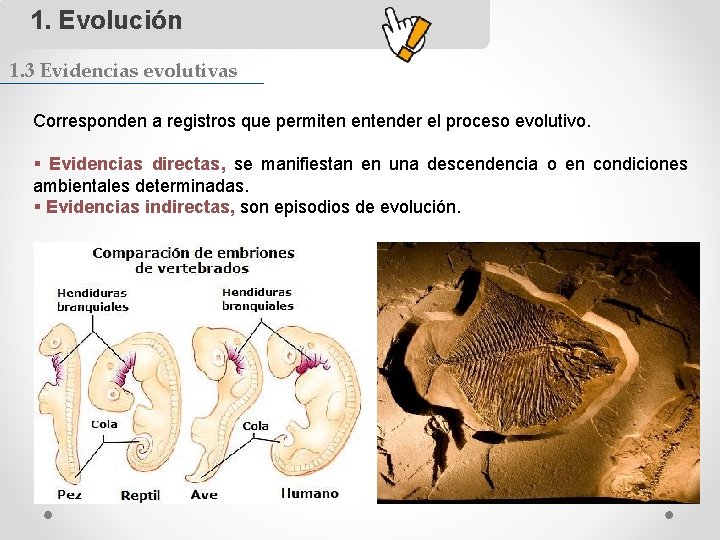 1. Evolución

1.3 Evidencias evolutivas

Corresponden a registros que permiten entender el proceso evolutivo.

▪ Evidencias directas, se manifiestan en una descendencia o en condiciones ambientales determinadas.
▪ Evidencias indirectas, son episodios de evolución.

Comparación de embriones de vertebrados

Hendiduras branquiales

Hendiduras branquiales

Cola

Cola

Pez

Reptil

Ave

Humano